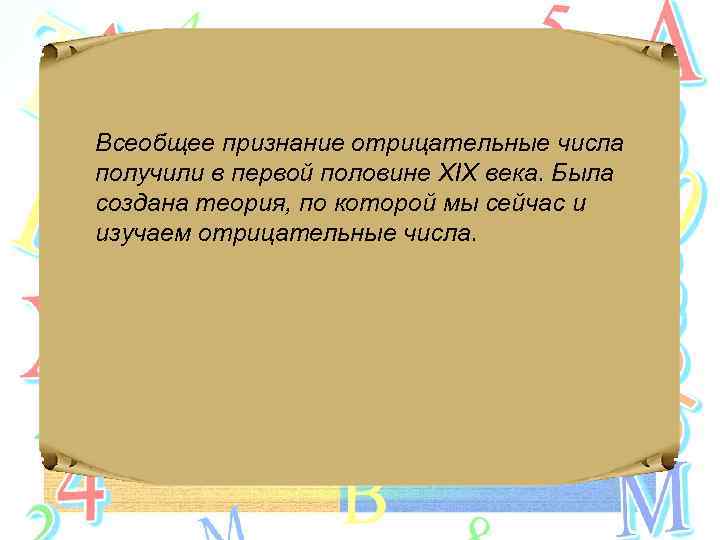 Всеобщее признание отрицательные числа получили в первой половине XIX века. Была создана теория, по которой мы сейчас и изучаем отрицательные числа.